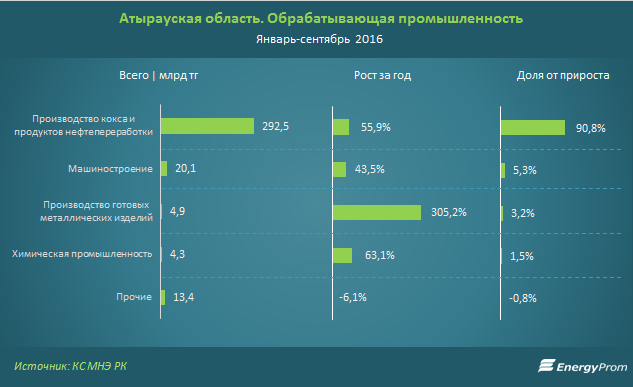 Атырауская область. Обрабатывающая промышленность
Январь-сентябрь 2016

| | Всего \| млрд тг | Рост за год | Доля от прироста |
|---|---|---|---|
| Производство кокса и продуктов нефтепереработки | 292,5 | 55,9% | 90,8% |
| Машиностроение | 20,1 | 43,5% | 5,3% |
| Производство готовых металлических изделий | 4,9 | 305,2% | 3,2% |
| Химическая промышленность | 4,3 | 63,1% | 1,5% |
| Прочие | 13,4 | -6,1% | -0,8% |

Источник: КС МНЭ РК

EnergyProm